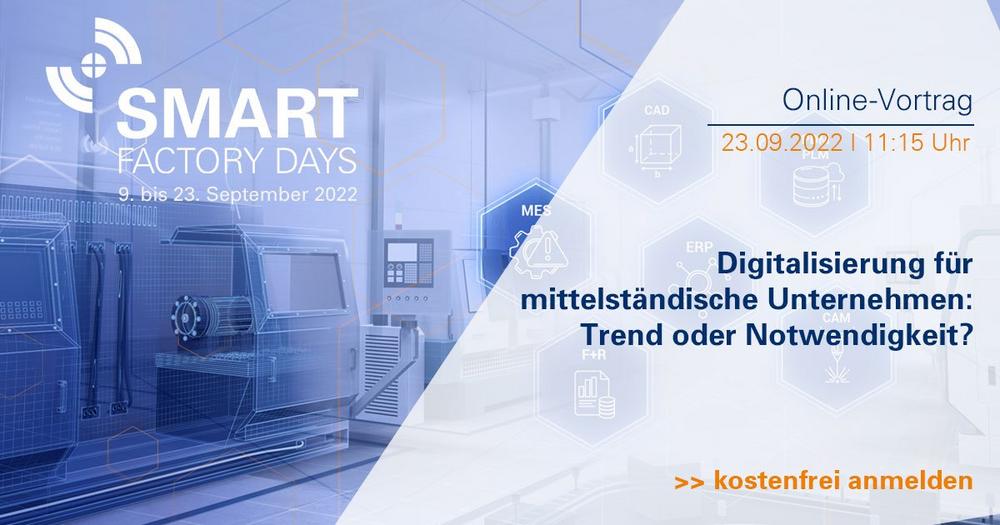 SMART
FACTORY DAYS
9. bis 23. September 2022

Online-Vortrag
23.09.2022 I 11:15 Uhr

CAD
PLM
MES
ERP
CAM
F+R

Digitalisierung für mittelständische Unternehmen: Trend oder Notwendigkeit?

>> kostenfrei anmelden